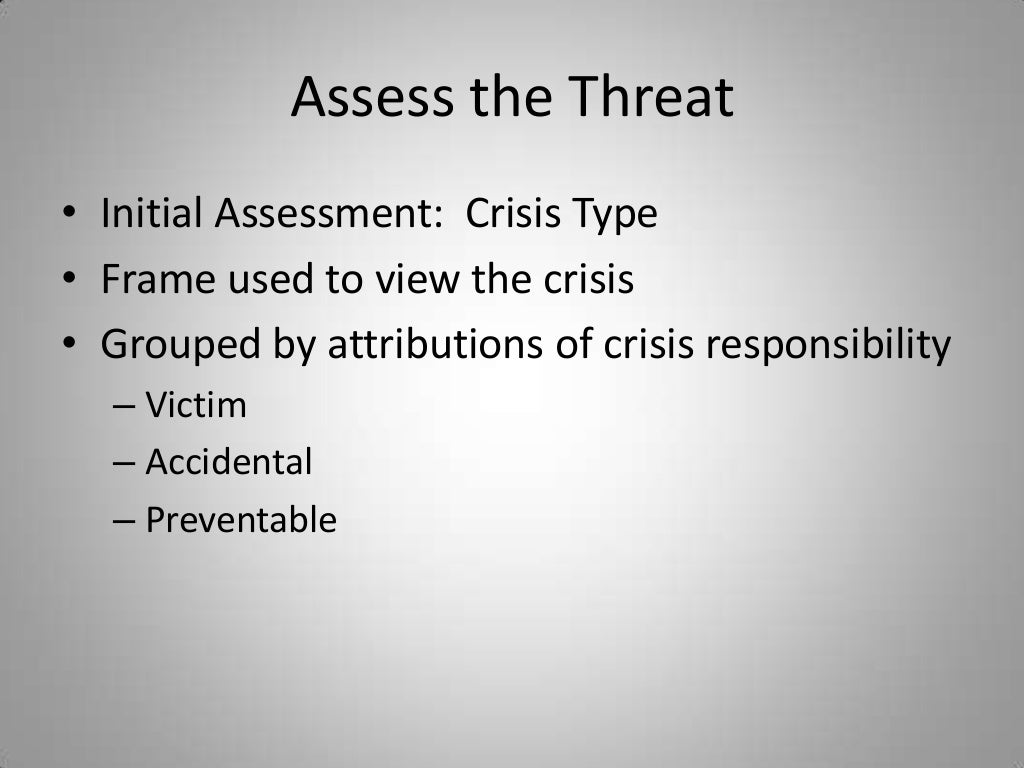 Assess the Threat

• Initial Assessment: Crisis Type
• Frame used to view the crisis
• Grouped by attributions of crisis responsibility
– Victim
– Accidental
– Preventable